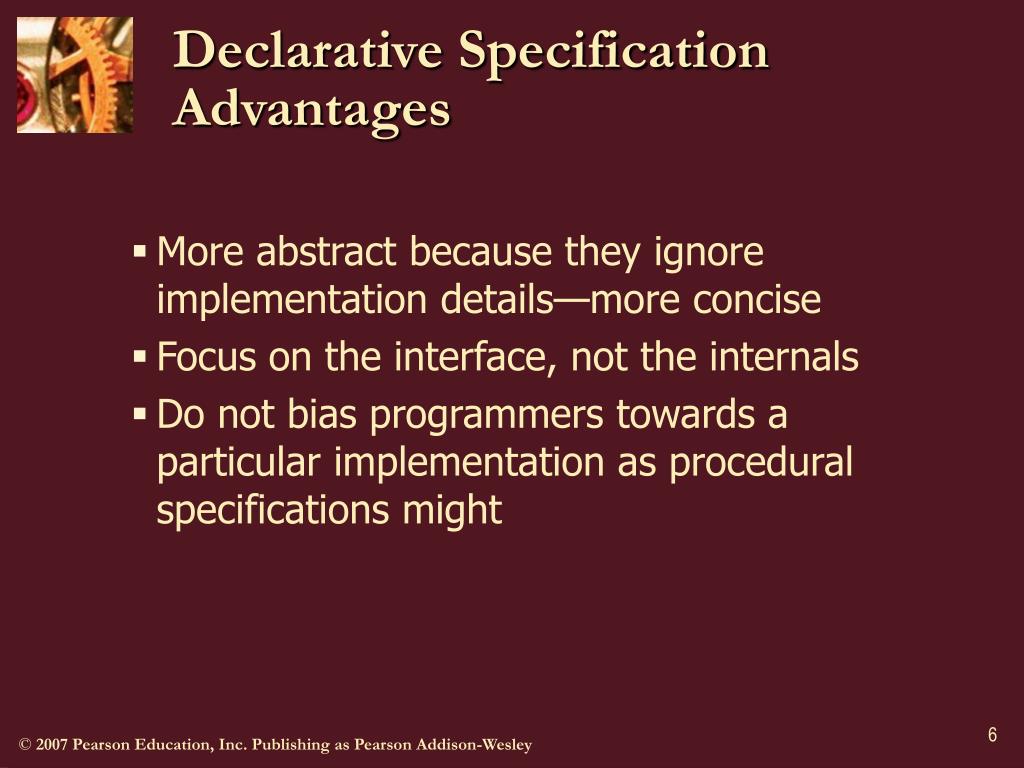 Declarative Specification Advantages

▪ More abstract because they ignore implementation details—more concise
▪ Focus on the interface, not the internals
▪ Do not bias programmers towards a particular implementation as procedural specifications might

© 2007 Pearson Education, Inc. Publishing as Pearson Addison-Wesley

6